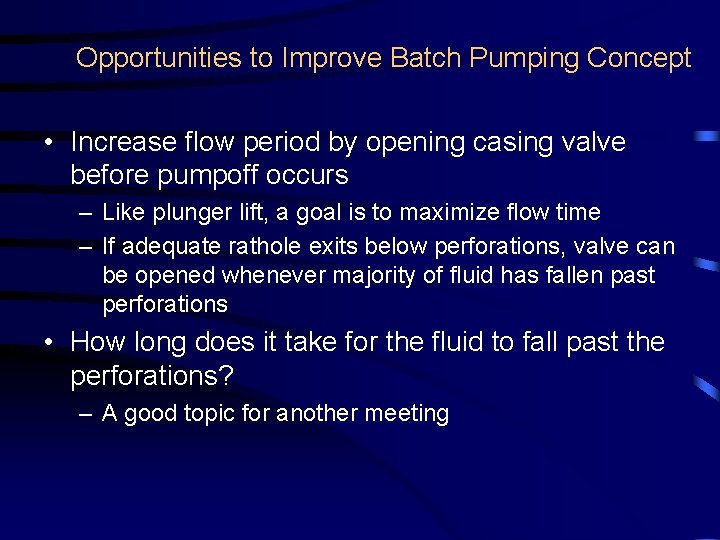 Opportunities to Improve Batch Pumping Concept

• Increase flow period by opening casing valve before pumpoff occurs

– Like plunger lift, a goal is to maximize flow time

– If adequate rathole exits below perforations, valve can be opened whenever majority of fluid has fallen past perforations

• How long does it take for the fluid to fall past the perforations?

– A good topic for another meeting